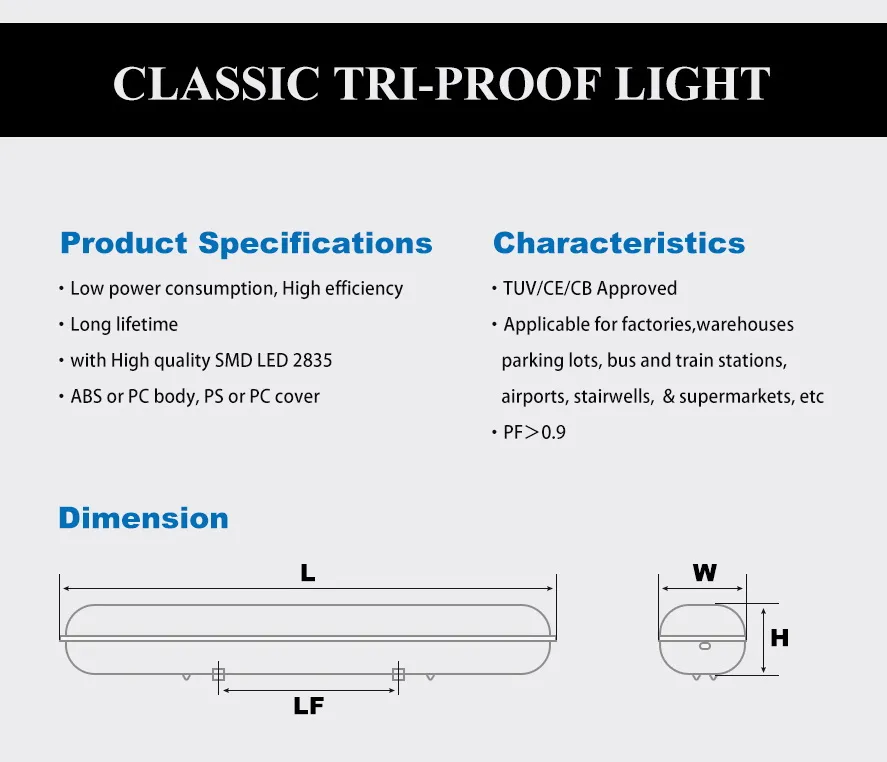 CLASSIC TRI-PROOF LIGHT

Product Specifications

• Low power consumption, High efficiency
• Long lifetime
• with High quality SMD LED 2835
• ABS or PC body, PS or PC cover

Characteristics

• TUV/CE/CB Approved
• Applicable for factories,warehouses parking lots, bus and train stations, airports, stairwells, & supermarkets, etc
• PF>0.9

Dimension

L

LF

W

H